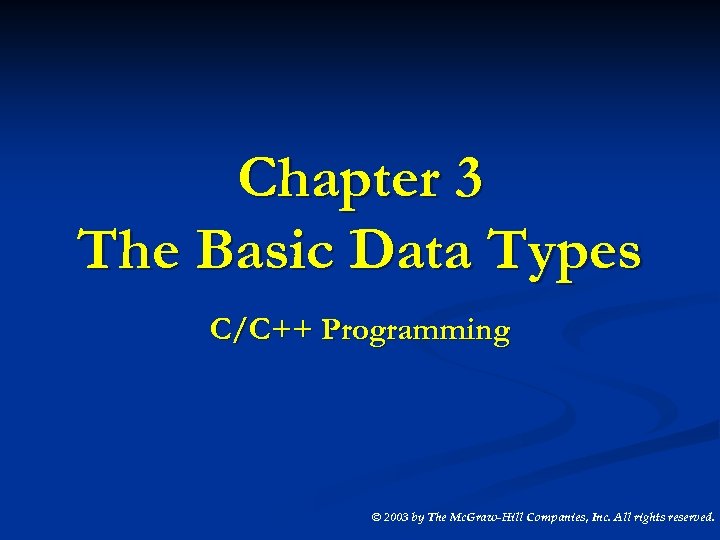 Chapter 3
The Basic Data Types

C/C++ Programming

© 2003 by The McGraw-Hill Companies, Inc. All rights reserved.